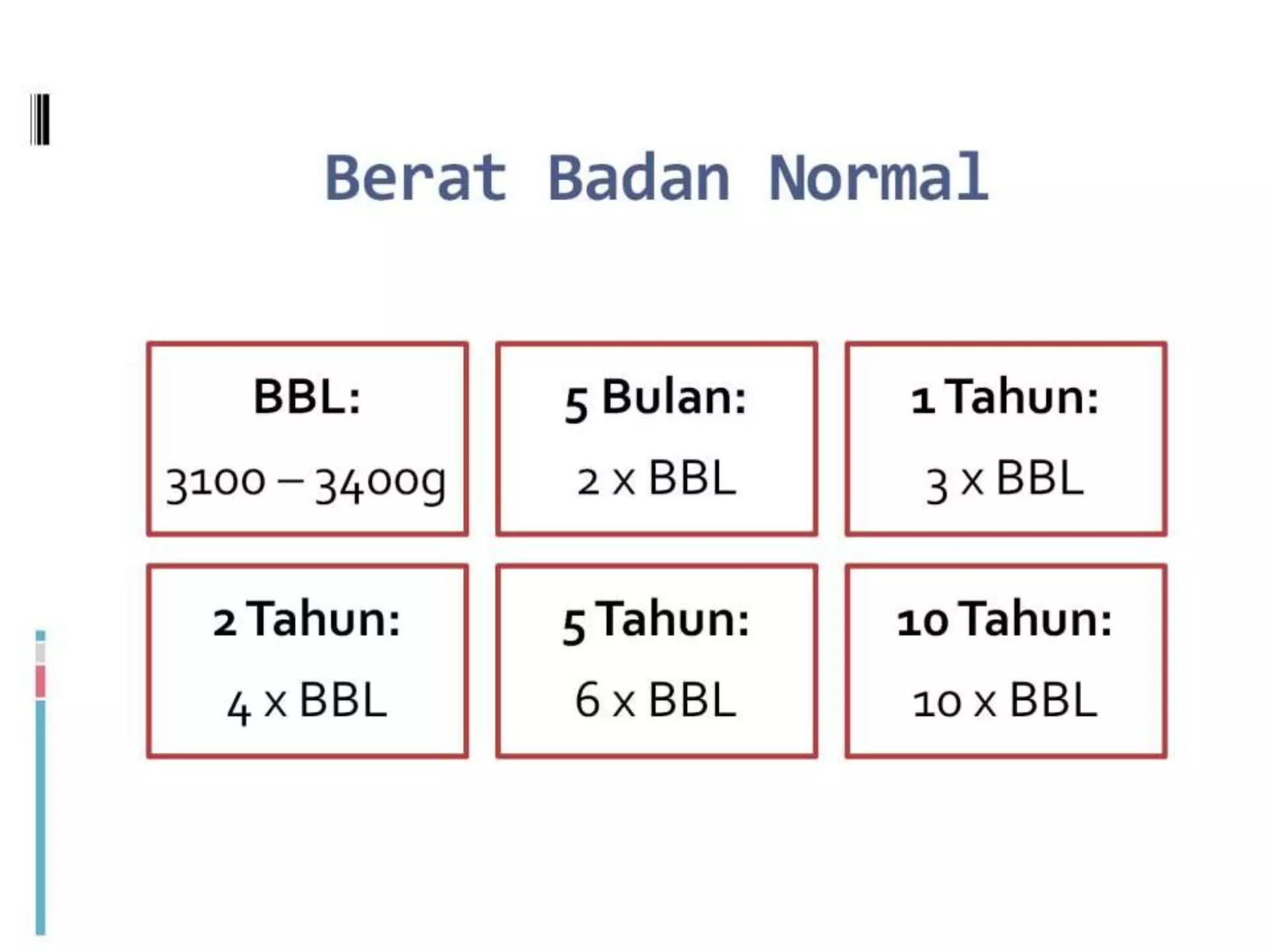 Berat Badan Normal

BBL:

3100 – 3400g

5 Bulan:

2 x BBL

1 Tahun:

3 x BBL

2 Tahun:

4 x BBL

5 Tahun:

6 x BBL

10 Tahun:

10 x BBL